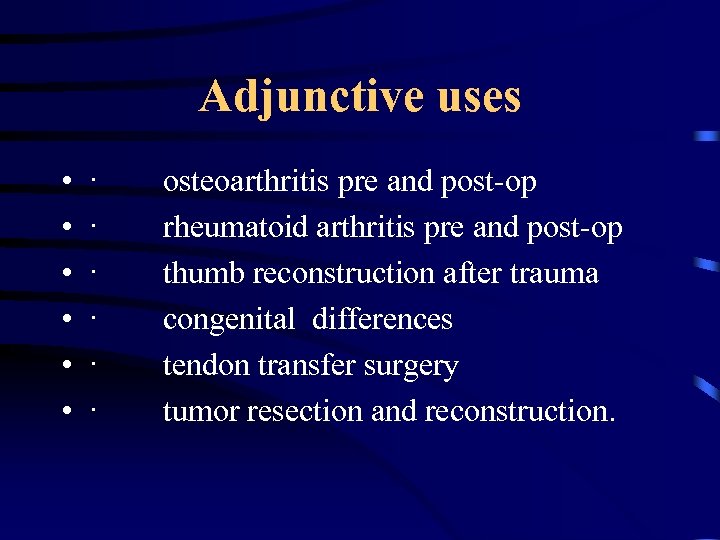 Adjunctive uses

• · osteoarthritis pre and post-op
• · rheumatoid arthritis pre and post-op
• · thumb reconstruction after trauma
• · congenital differences
• · tendon transfer surgery
• · tumor resection and reconstruction.